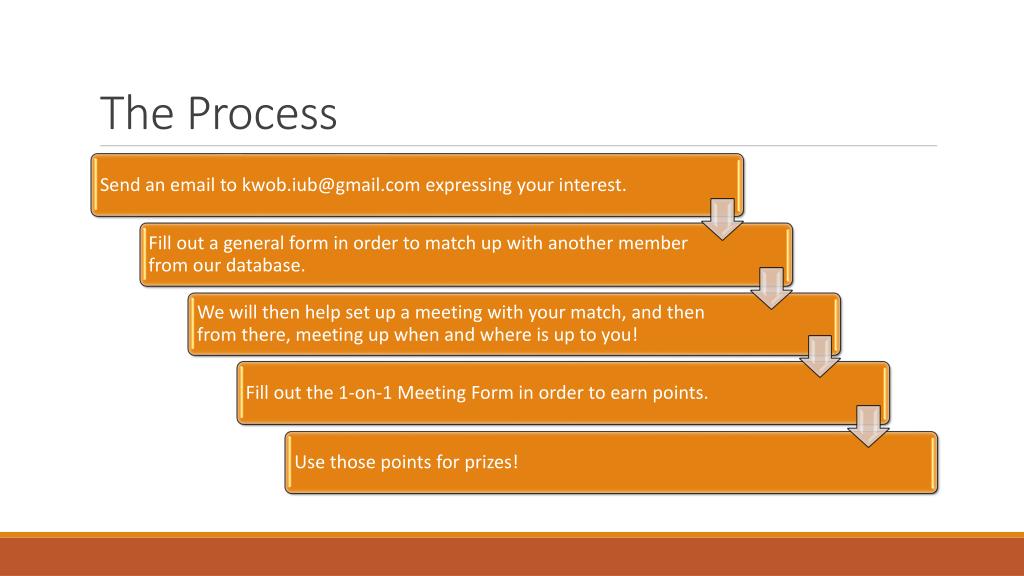 The Process

Send an email to kwob.iub@gmail.com expressing your interest.

Fill out a general form in order to match up with another member from our database.

We will then help set up a meeting with your match, and then from there, meeting up when and where is up to you!

Fill out the 1-on-1 Meeting Form in order to earn points.

Use those points for prizes!